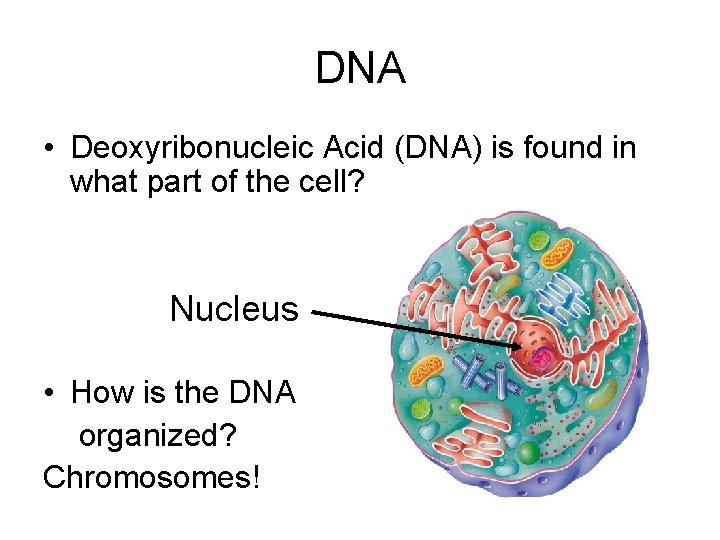 DNA

• Deoxyribonucleic Acid (DNA) is found in what part of the cell?

Nucleus

• How is the DNA organized?

Chromosomes!